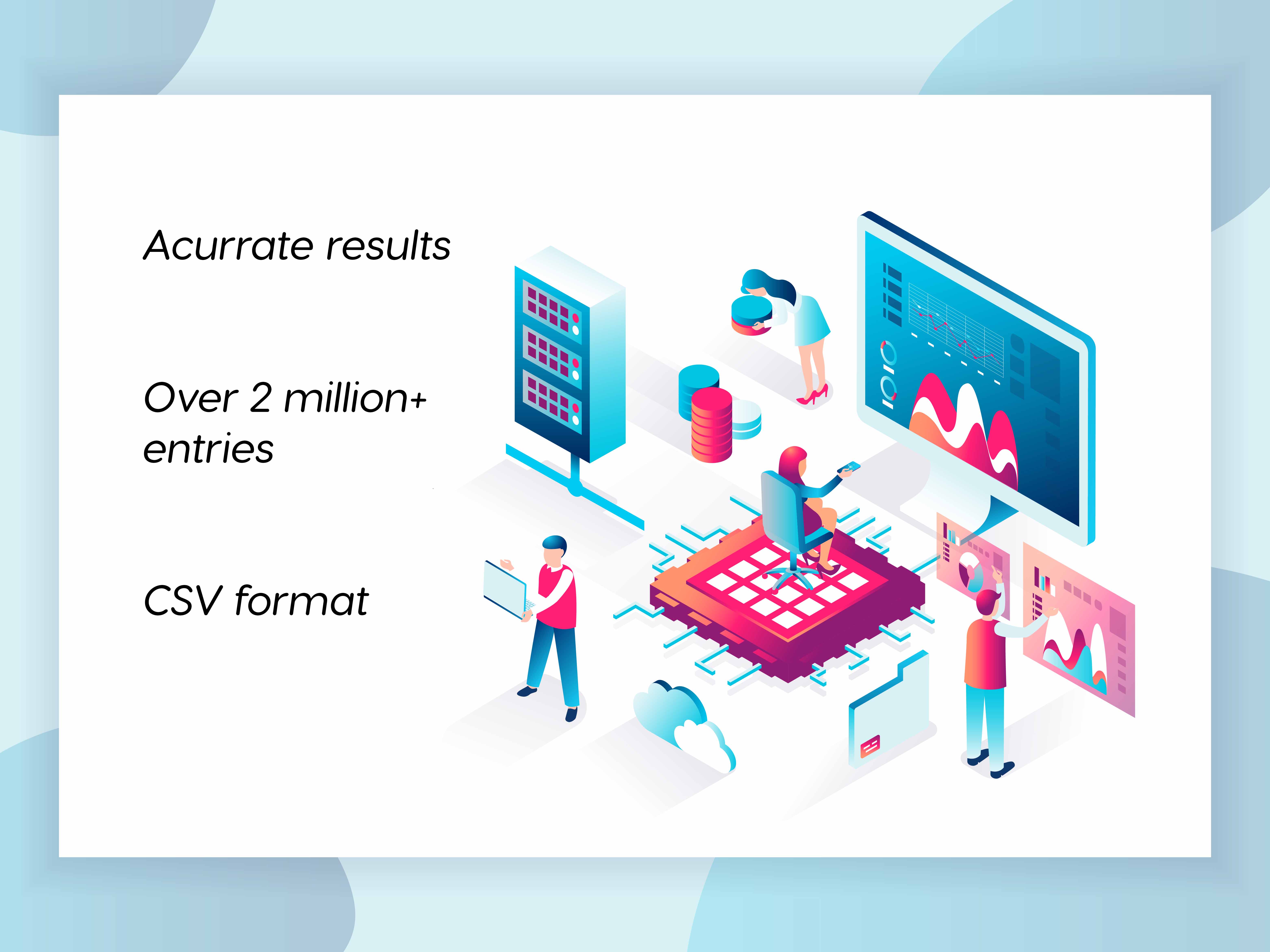 Acurrate results

Over 2 million+ entries

CSV format